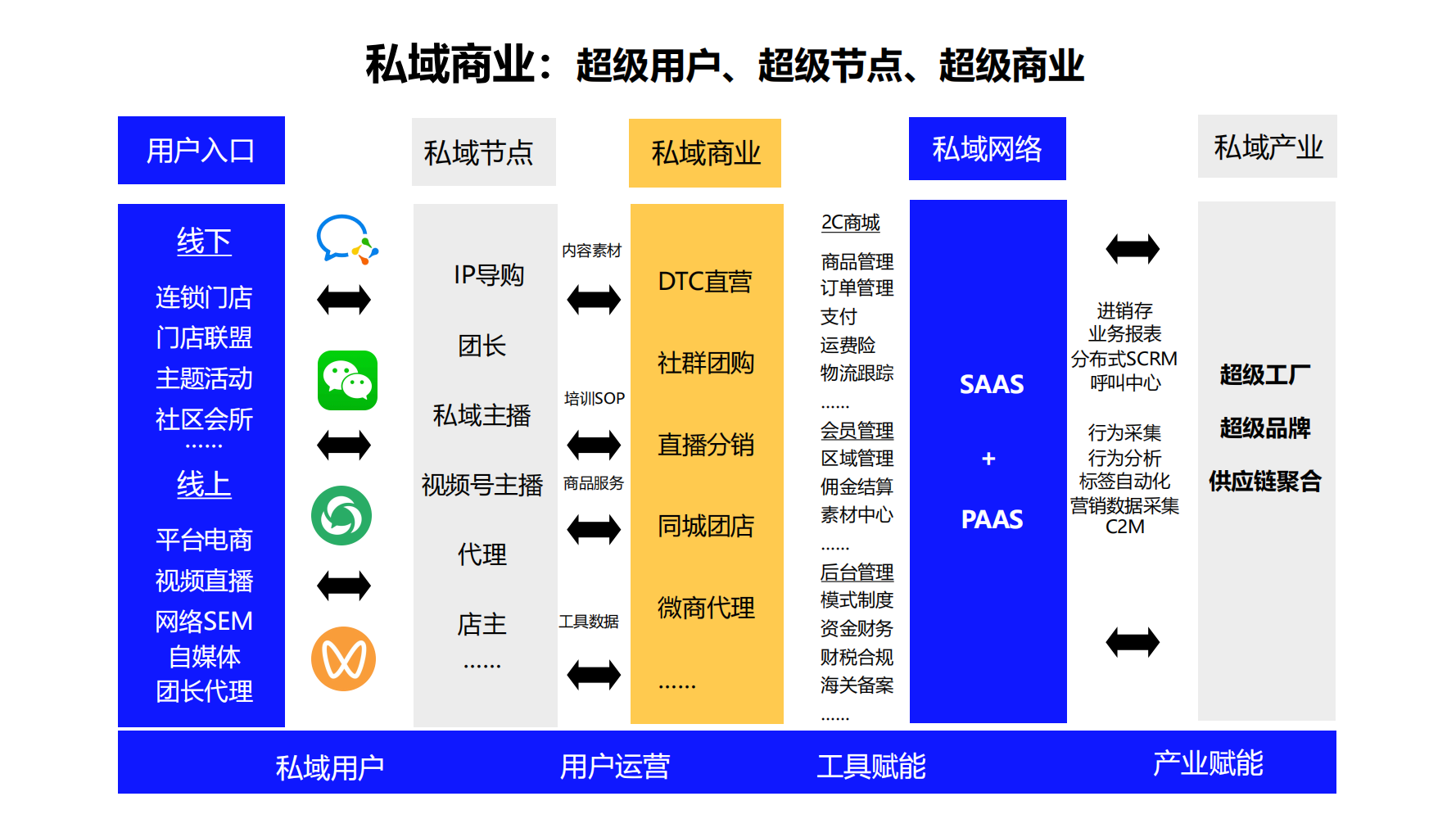 私域商业：超级用户、超级节点、超级商业

用户入口

线下

连锁门店
门店联盟
主题活动
社区会所
……

线上

平台电商
视频直播
网络SEM
自媒体
团长代理

私域节点

IP导购
团长
私域主播
视频号主播
代理
店主
……

内容素材
培训SOP
商品服务
工具数据

私域商业

DTC直营
社群团购
直播分销
同城团店
微商代理
……

2C商城
商品管理
订单管理
支付
运费险
物流跟踪
……
会员管理
区域管理
佣金结算
素材中心
……
后台管理
模式制度
资金财务
财税合规
海关备案
……

私域网络

SAAS
+
PAAS

进销存
业务报表
分布式SCRM
呼叫中心

行为采集
行为分析
标签自动化
营销数据采集
C2M

私域产业

超级工厂
超级品牌
供应链聚合

私域用户 用户运营 工具赋能 产业赋能